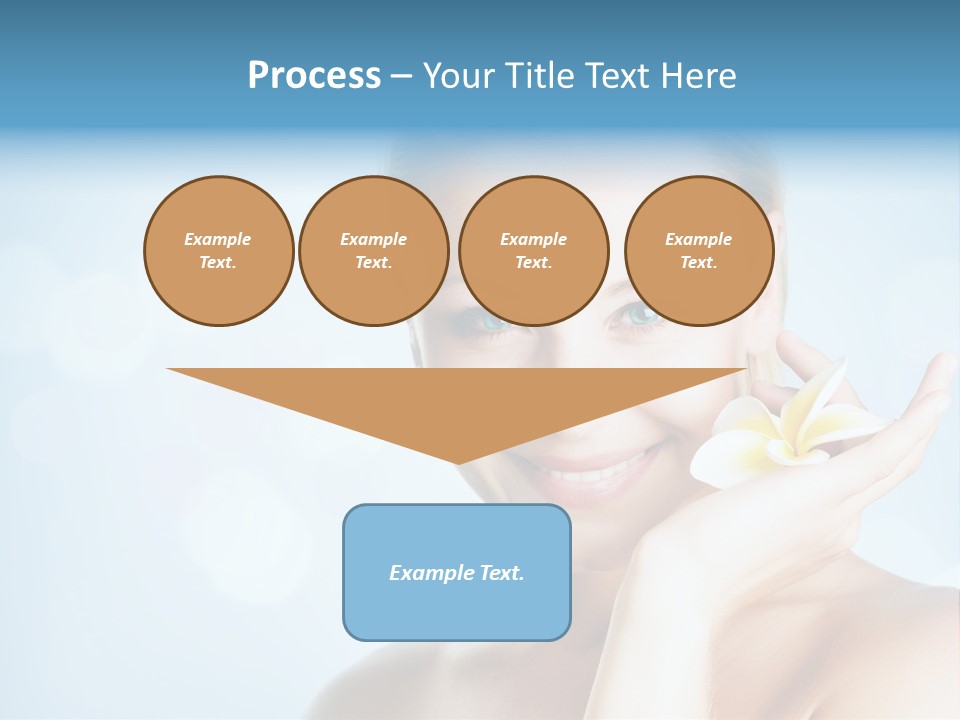 Process – Your Title Text Here

Example Text.

Example Text.

Example Text.

Example Text.

Example Text.